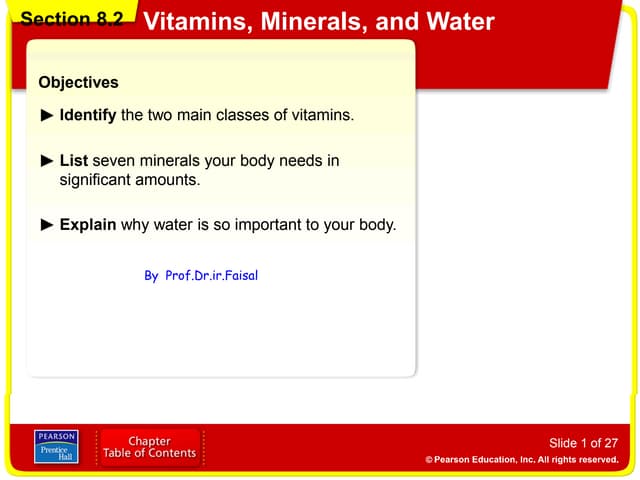 Section 8.2 Vitamins, Minerals, and Water

Objectives

► Identify the two main classes of vitamins.

► List seven minerals your body needs in significant amounts.

► Explain why water is so important to your body.

By Prof.Dr.ir.Faisal

PEARSON Prentice Hall

Chapter Table of Contents

Slide 1 of 27

© Pearson Education, Inc. All rights reserved.